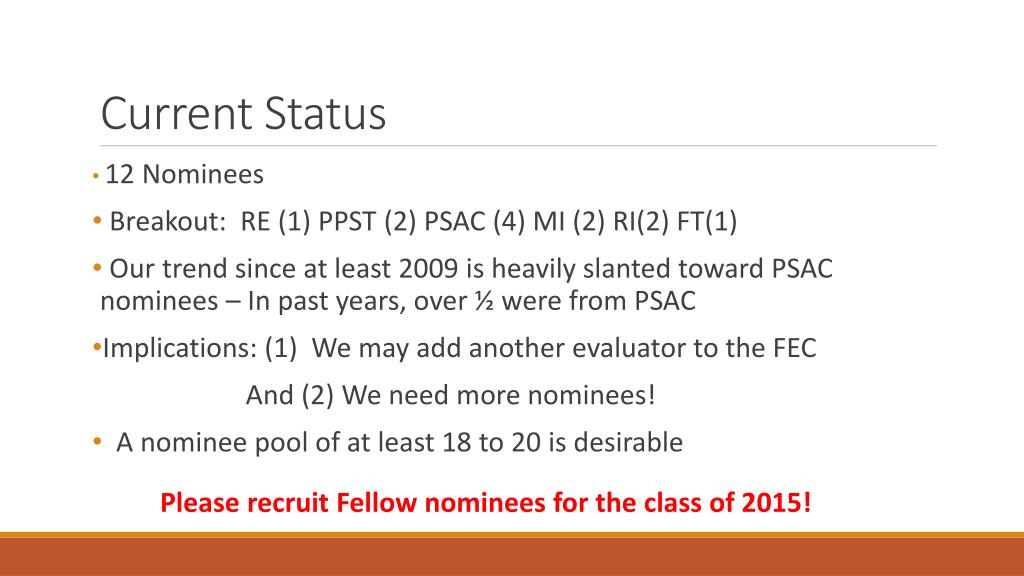 Current Status

• 12 Nominees

• Breakout: RE (1) PPST (2) PSAC (4) MI (2) RI(2) FT(1)

• Our trend since at least 2009 is heavily slanted toward PSAC nominees – In past years, over ½ were from PSAC

•Implications: (1) We may add another evaluator to the FEC

And (2) We need more nominees!

• A nominee pool of at least 18 to 20 is desirable

Please recruit Fellow nominees for the class of 2015!